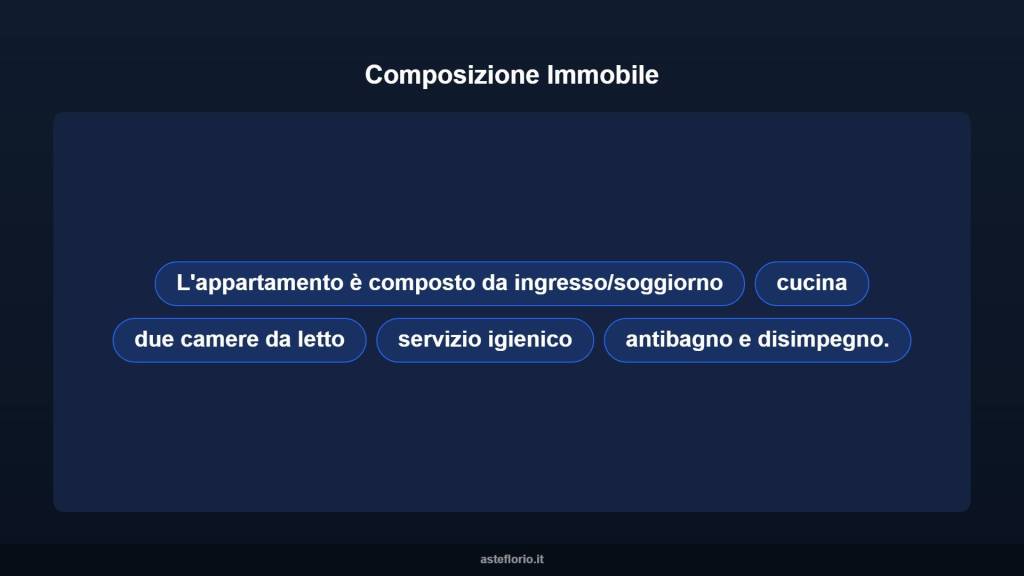 Composizione Immobile

L'appartamento è composto da ingresso/soggiorno

cucina

due camere da letto

servizio igienico

antibagno e disimpegno.

asteflorio.it